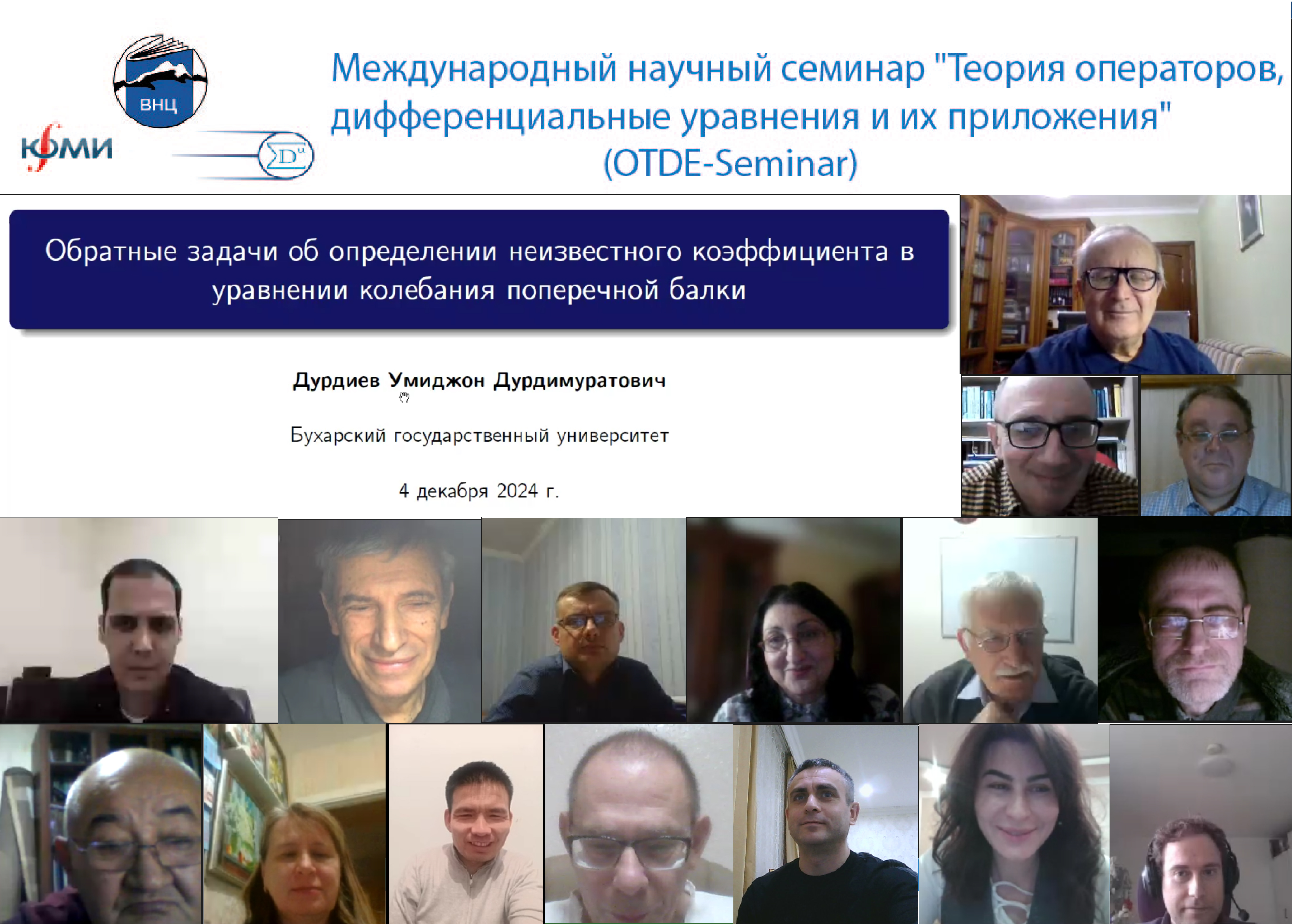 ВНЦ

ЮМИ

$\sum D^{\alpha}$

Международный научный семинар "Теория операторов, дифференциальные уравнения и их приложения" (OTDE-Seminar)

Обратные задачи об определении неизвестного коэффициента в уравнении колебания поперечной балки

Дурдиев Умиджон Дурдимуратович

Бухарский государственный университет

4 декабря 2024 г.